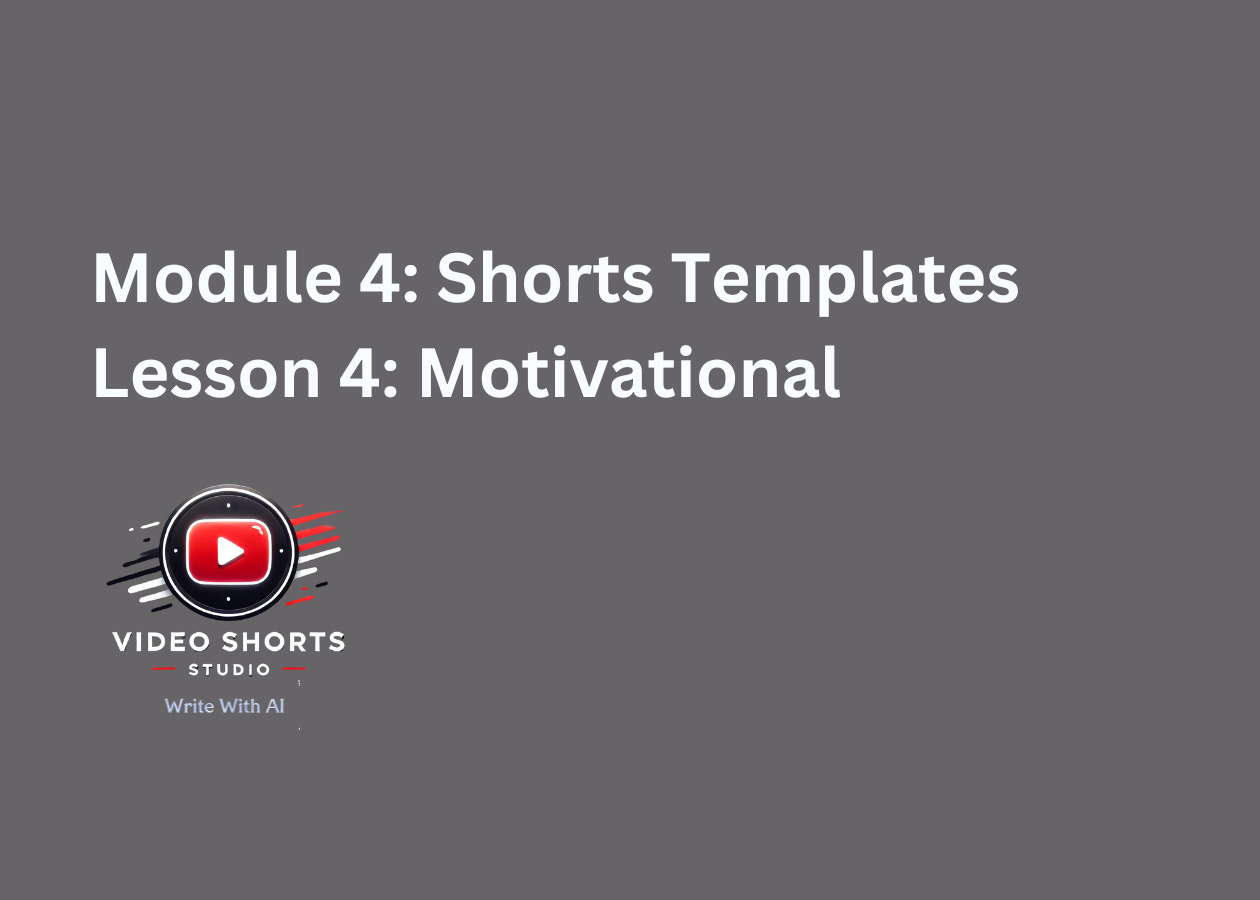 Module 4: Shorts Templates
Lesson 4: Motivational

VIDEO SHORTS
STUDIO
Write With AI